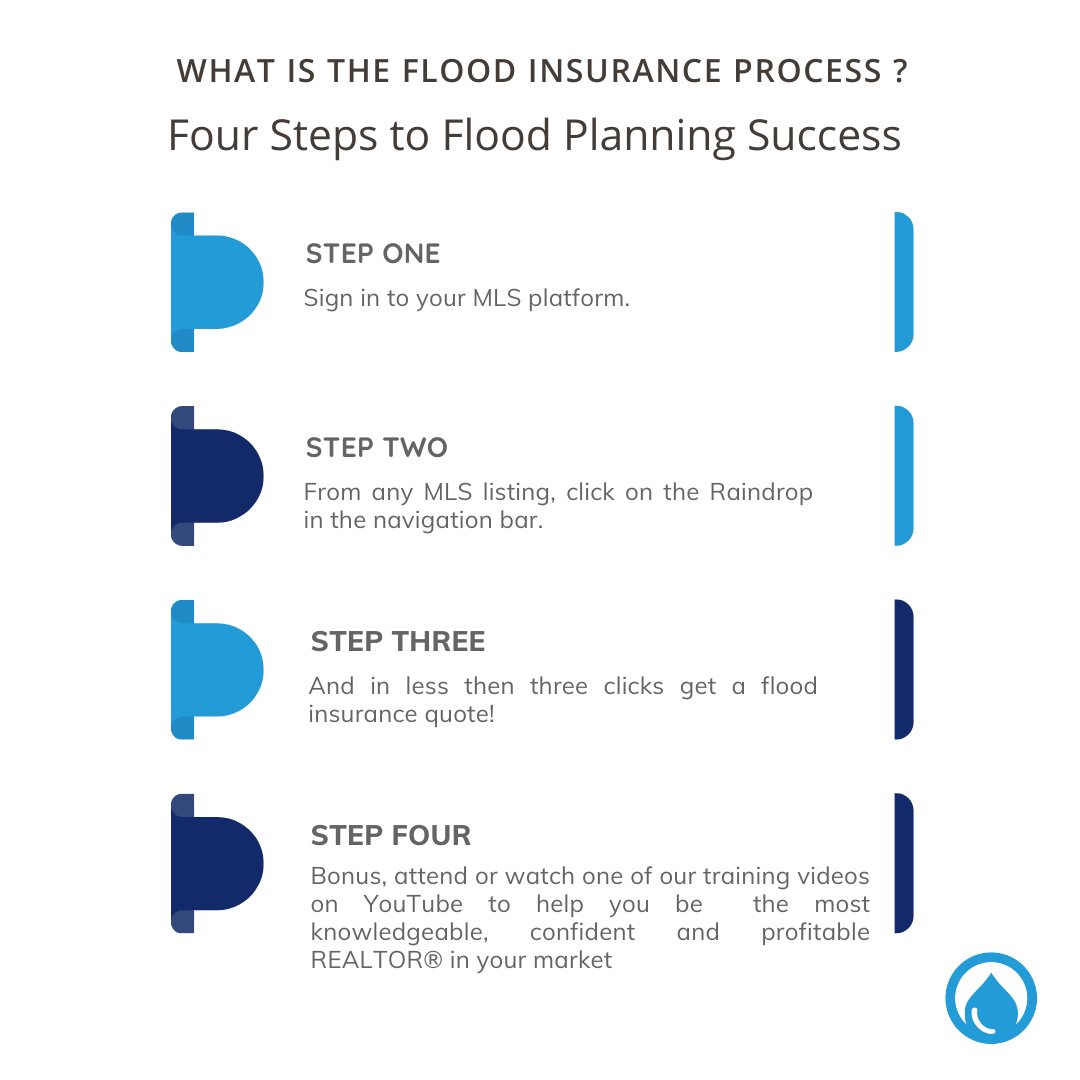 WHAT IS THE FLOOD INSURANCE PROCESS ?

Four Steps to Flood Planning Success

STEP ONE

Sign in to your MLS platform.

STEP TWO

From any MLS listing, click on the Raindrop in the navigation bar.

STEP THREE

And in less then three clicks get a flood insurance quote!

STEP FOUR

Bonus, attend or watch one of our training videos on YouTube to help you be the most knowledgeable, confident and profitable REALTOR® in your market